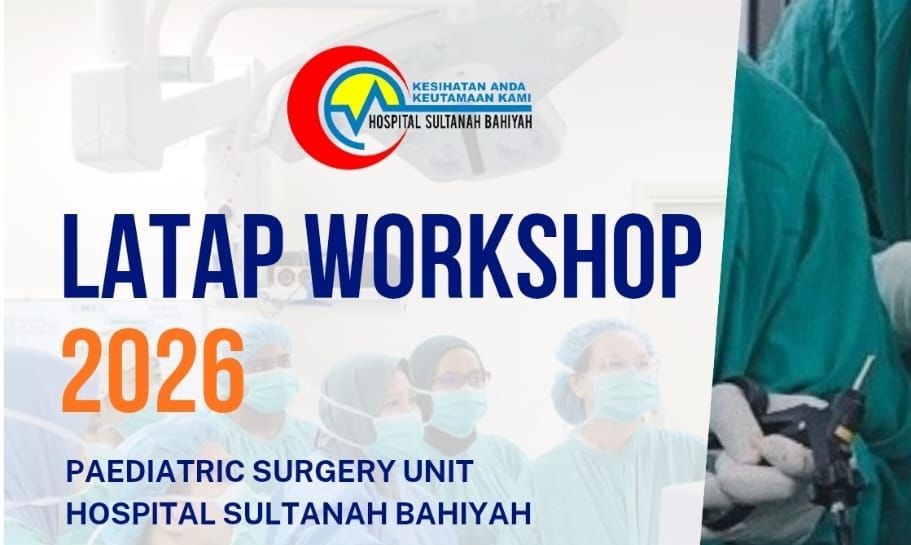 KESIHATAN ANDA KEUTAMAAN KAMI
HOSPITAL SULTANAH BAHIYAH

LATAP WORKSHOP
2026

PAEDIATRIC SURGERY UNIT
HOSPITAL SULTANAH BAHIYAH